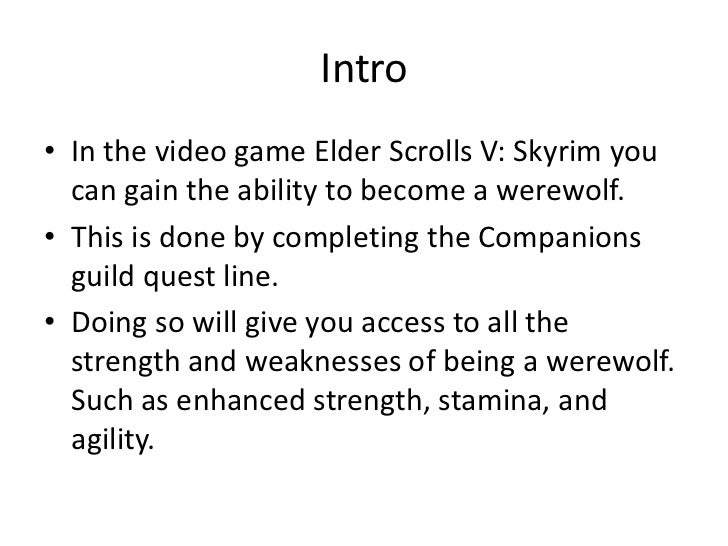 Intro

• In the video game Elder Scrolls V: Skyrim you can gain the ability to become a werewolf.

• This is done by completing the Companions guild quest line.

• Doing so will give you access to all the strength and weaknesses of being a werewolf. Such as enhanced strength, stamina, and agility.